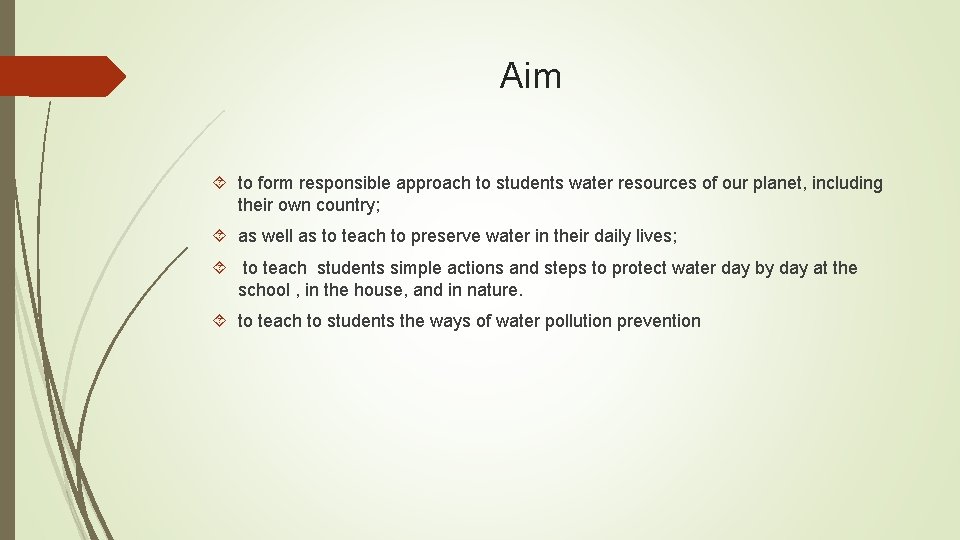 Aim

to form responsible approach to students water resources of our planet, including their own country;

as well as to teach to preserve water in their daily lives;

to teach students simple actions and steps to protect water day by day at the school , in the house, and in nature.

to teach to students the ways of water pollution prevention